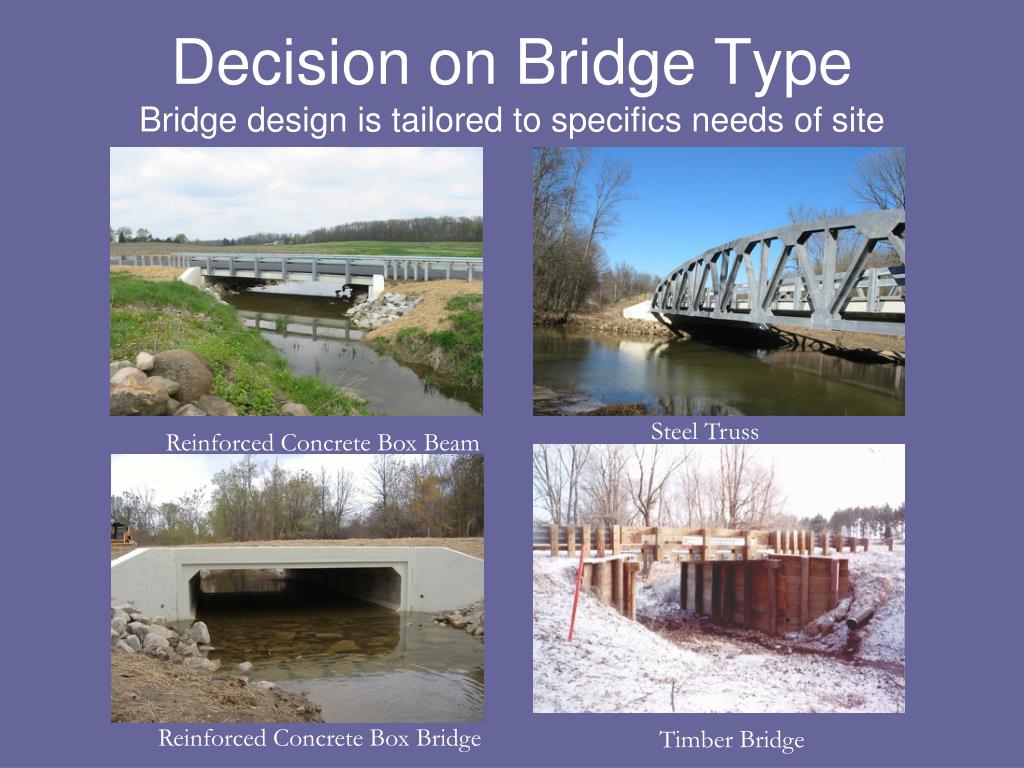 Decision on Bridge Type
Bridge design is tailored to specifics needs of site

Reinforced Concrete Box Beam

Steel Truss

Reinforced Concrete Box Bridge

Timber Bridge